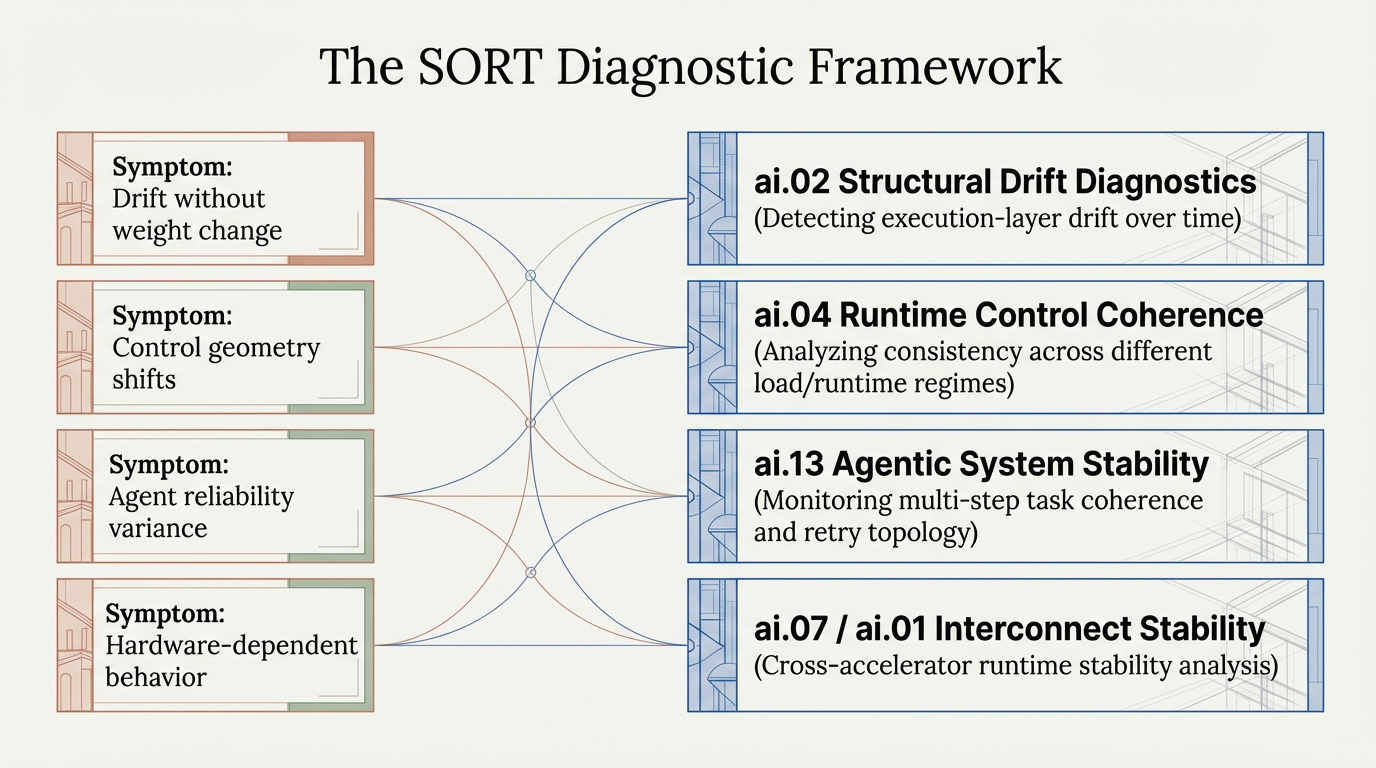 The SORT Diagnostic Framework

Symptom:
Drift without weight change

Symptom:
Control geometry shifts

Symptom:
Agent reliability variance

Symptom:
Hardware-dependent behavior

ai.02 Structural Drift Diagnostics
(Detecting execution-layer drift over time)

ai.04 Runtime Control Coherence
(Analyzing consistency across different load/runtime regimes)

ai.13 Agentic System Stability
(Monitoring multi-step task coherence and retry topology)

ai.07 / ai.01 Interconnect Stability
(Cross-accelerator runtime stability analysis)